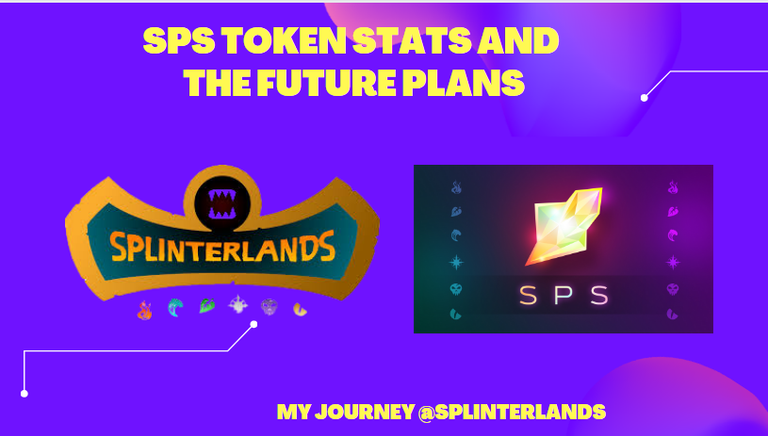 SPS TOKEN STATS AND THE FUTURE PLANS

SPLINTERLANDS

SPS

MY JOURNEY @SPLINTERLANDS